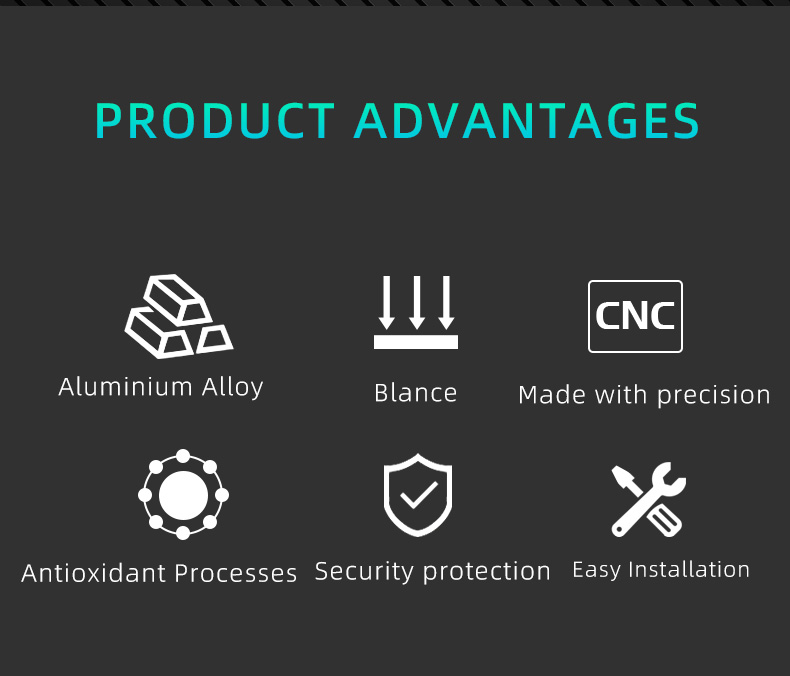 PRODUCT ADVANTAGES

Aluminium Alloy

Blance

CNC

Made with precision

Antioxidant Processes

Security protection

Easy Installation